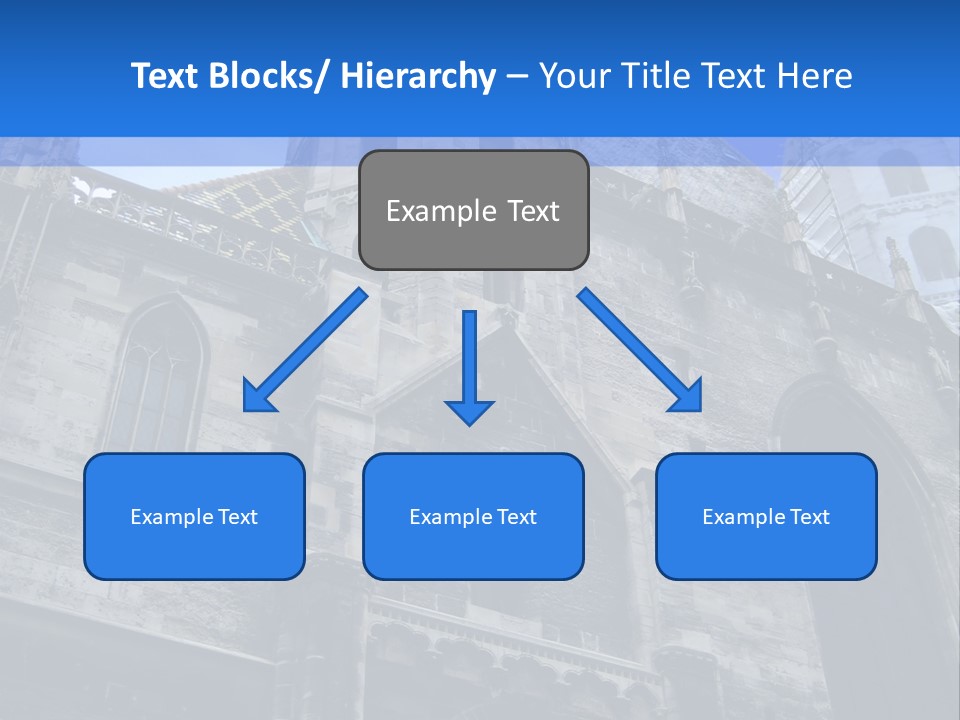 Text Blocks/ Hierarchy – Your Title Text Here

Example Text

Example Text

Example Text

Example Text